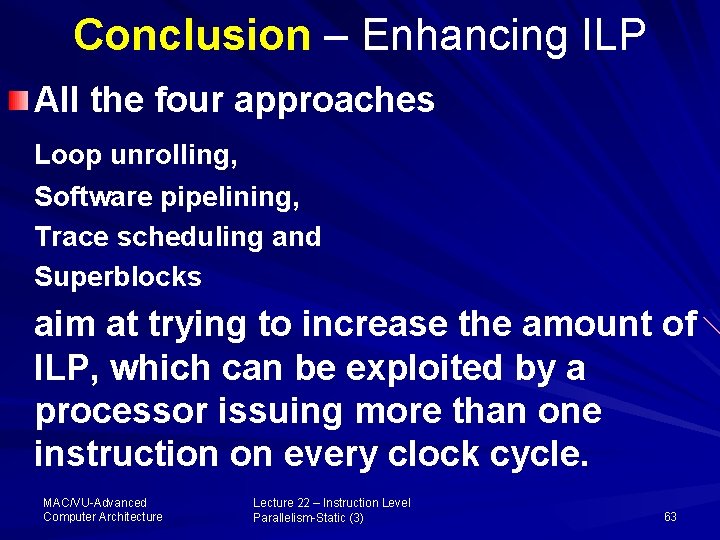 Conclusion – Enhancing ILP

All the four approaches

Loop unrolling,

Software pipelining,

Trace scheduling and

Superblocks

aim at trying to increase the amount of ILP, which can be exploited by a processor issuing more than one instruction on every clock cycle.

MAC/VU-Advanced Computer Architecture

Lecture 22 – Instruction Level Parallelism-Static (3)

63